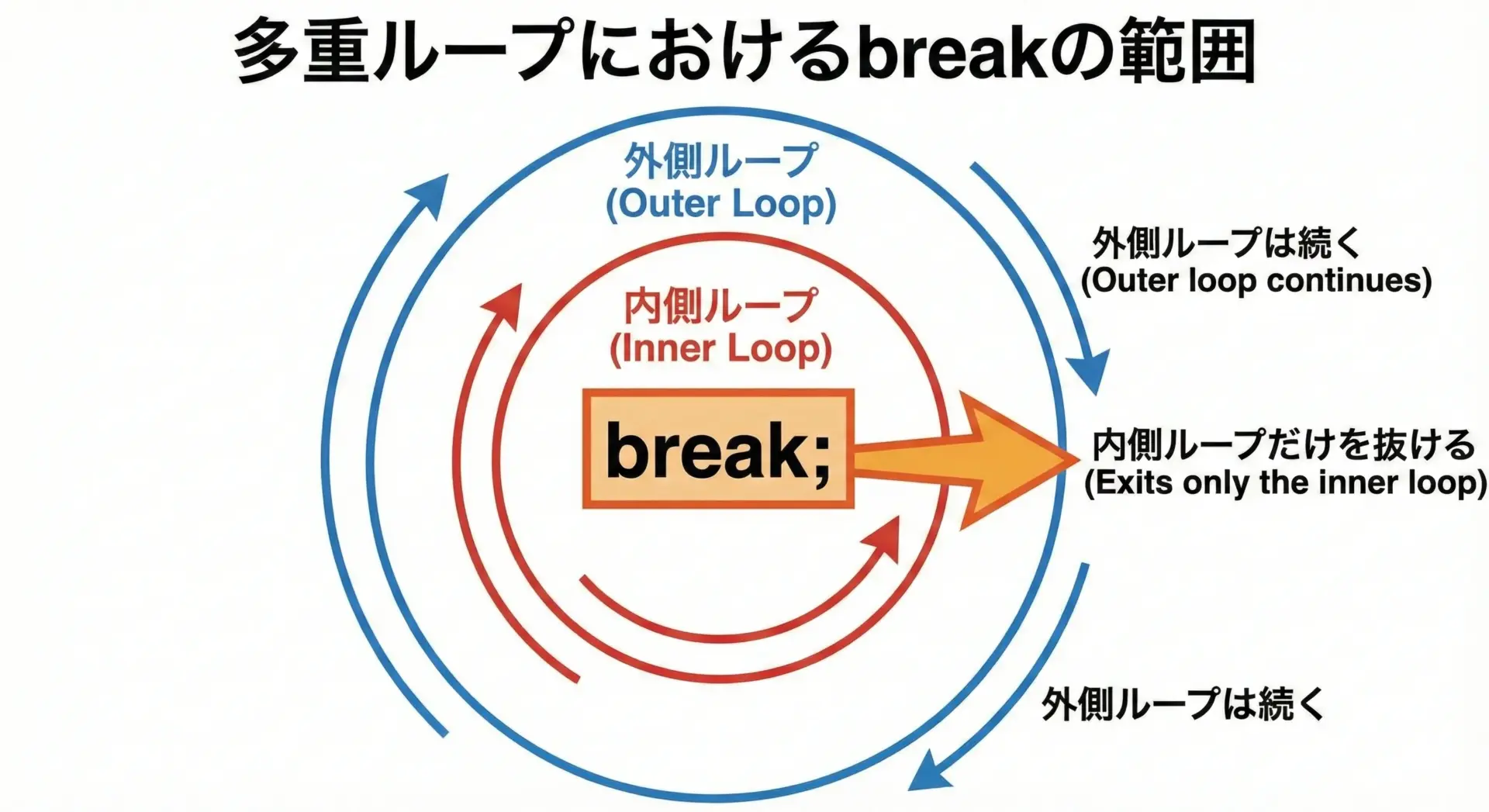 多重ループにおけるbreakの範囲

外側ループ
(Outer Loop)

外側ループは続く
(Outer loop continues)

内側ループ
(Inner Loop)

break;

内側ループだけを抜ける
(Exits only the inner loop)

外側ループは続く